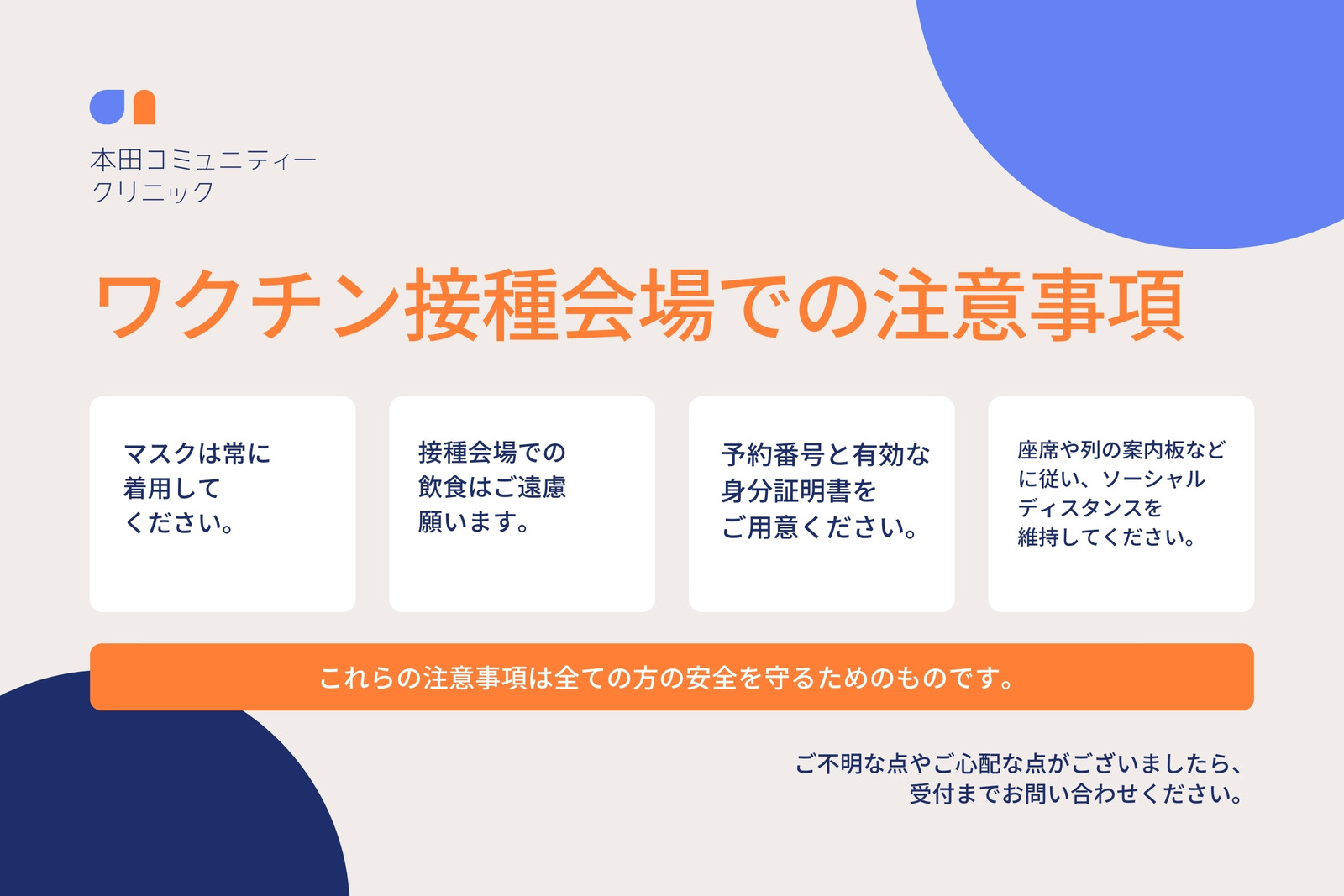 本田コミュニティー
クリニック

ワクチン接種会場での注意事項

マスクは常に着用してください。

接種会場での飲食はご遠慮願います。

予約番号と有効な身分証明書をご用意ください。

座席や列の案内板などに従い、ソーシャルディスタンスを維持してください。

これらの注意事項は全ての方の安全を守るためのものです。

ご不明な点やご心配な点がございましたら、受付までお問い合わせください。